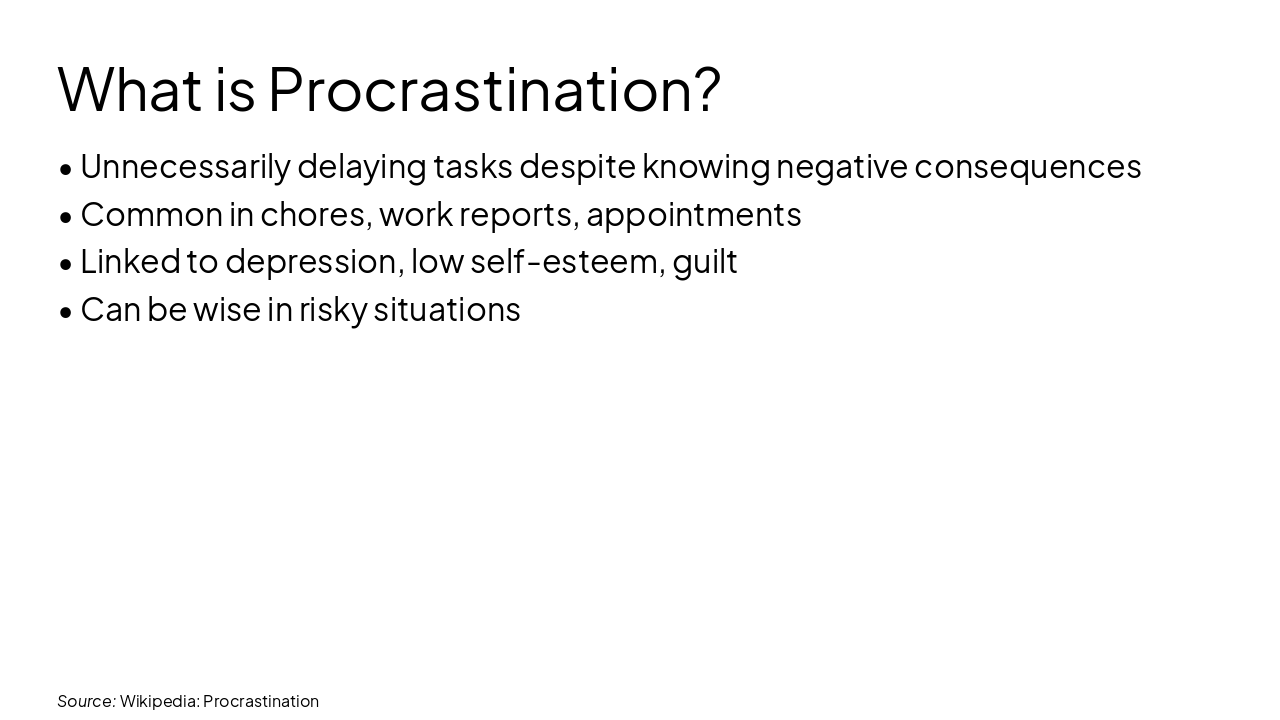 What is Procrastination?

• Unnecessarily delaying tasks despite knowing negative consequences
• Common in chores, work reports, appointments
• Linked to depression, low self-esteem, guilt
• Can be wise in risky situations

Source: Wikipedia: Procrastination